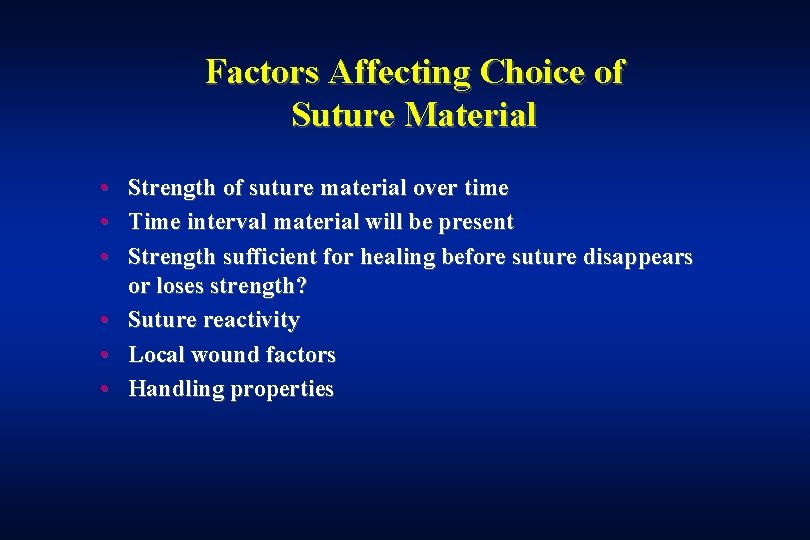 Factors Affecting Choice of Suture Material

• Strength of suture material over time
• Time interval material will be present
• Strength sufficient for healing before suture disappears or loses strength?
• Suture reactivity
• Local wound factors
• Handling properties